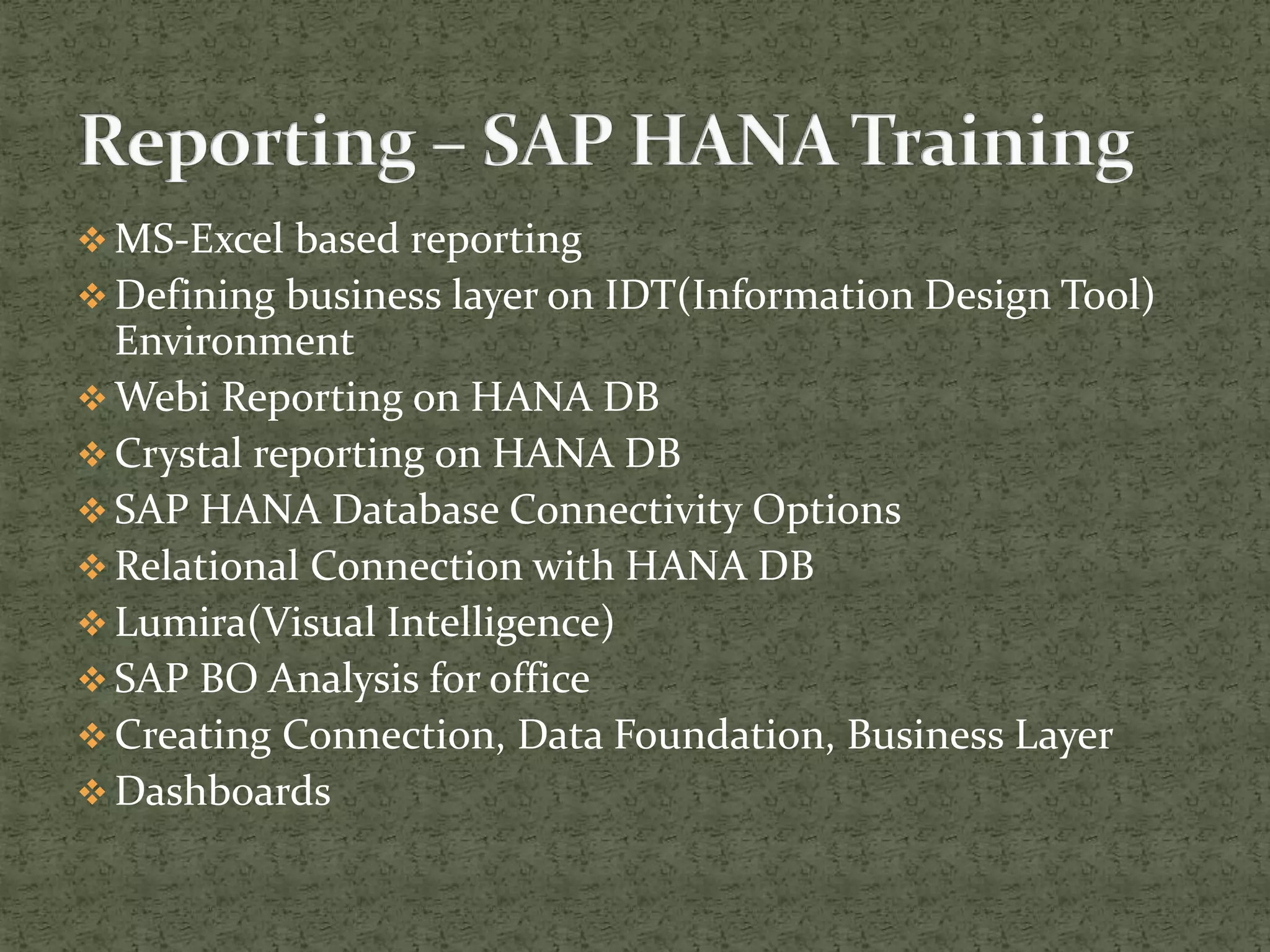 Reporting – SAP HANA Training

❖ MS-Excel based reporting
❖ Defining business layer on IDT(Information Design Tool) Environment
❖ Webi Reporting on HANA DB
❖ Crystal reporting on HANA DB
❖ SAP HANA Database Connectivity Options
❖ Relational Connection with HANA DB
❖ Lumira(Visual Intelligence)
❖ SAP BO Analysis for office
❖ Creating Connection, Data Foundation, Business Layer
❖ Dashboards